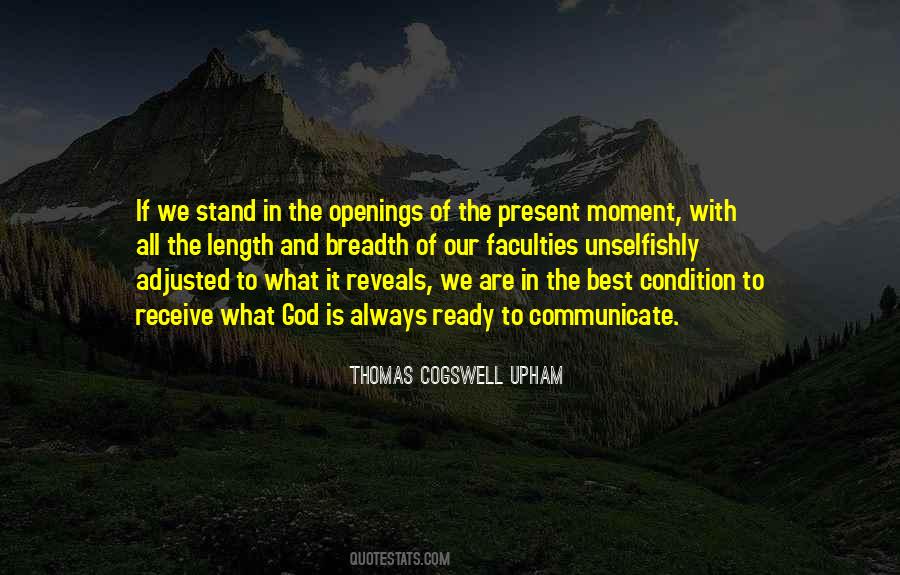 If we stand in the openings of the present moment, with all the length and breadth of our faculties unselfishly adjusted to what it reveals, we are in the best condition to receive what God is always ready to communicate.

THOMAS COGSWELL UPHAM

QUOTESTATS.COM